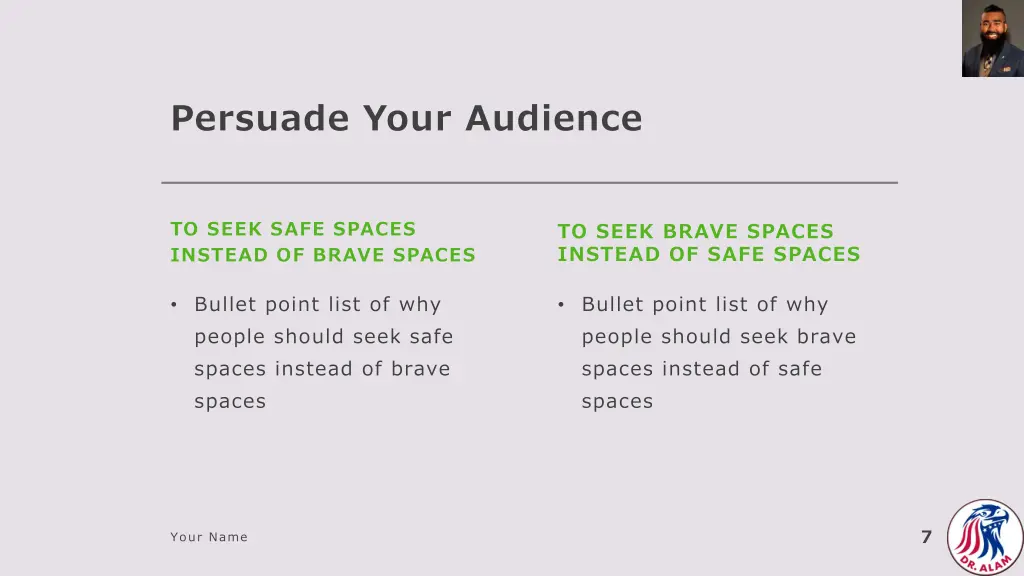 Persuade Your Audience

TO SEEK SAFE SPACES INSTEAD OF BRAVE SPACES

• Bullet point list of why people should seek safe spaces instead of brave spaces

TO SEEK BRAVE SPACES INSTEAD OF SAFE SPACES

• Bullet point list of why people should seek brave spaces instead of safe spaces

Your Name

7

DR. ALAM